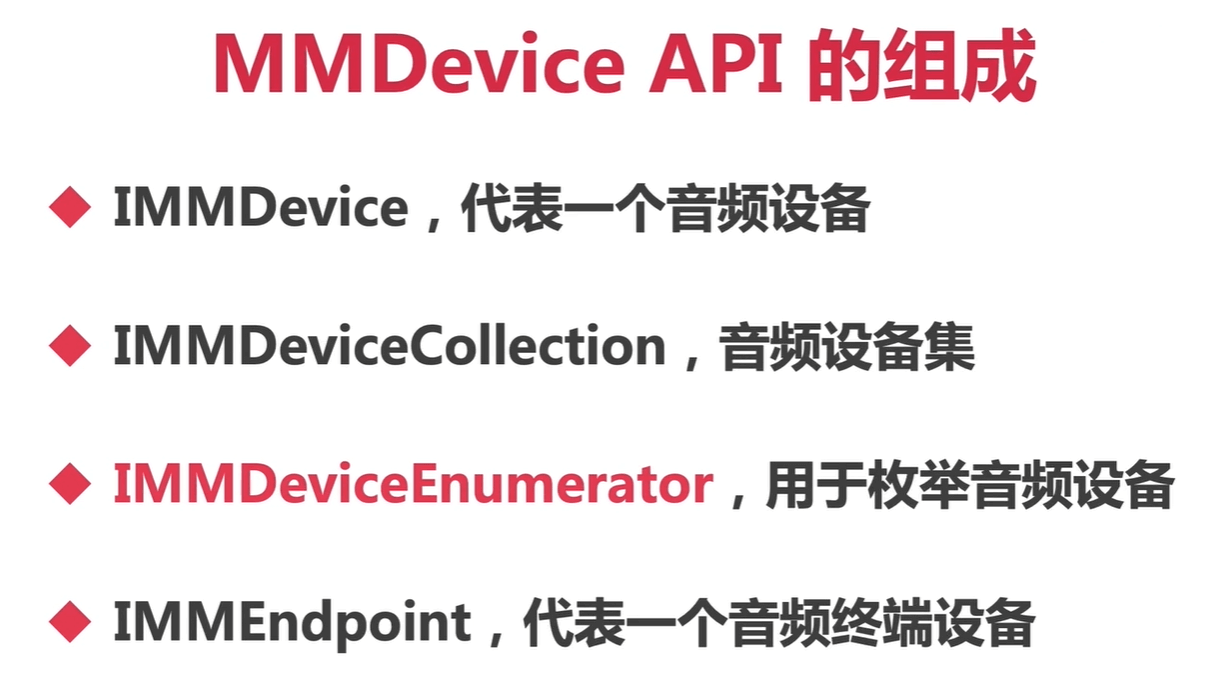 MMDevice API 的组成

◆ IMMDevice，代表一个音频设备

◆ IMMDeviceCollection，音频设备集

◆ IMMDeviceEnumerator，用于枚举音频设备

◆ IMMEndpoint，代表一个音频终端设备